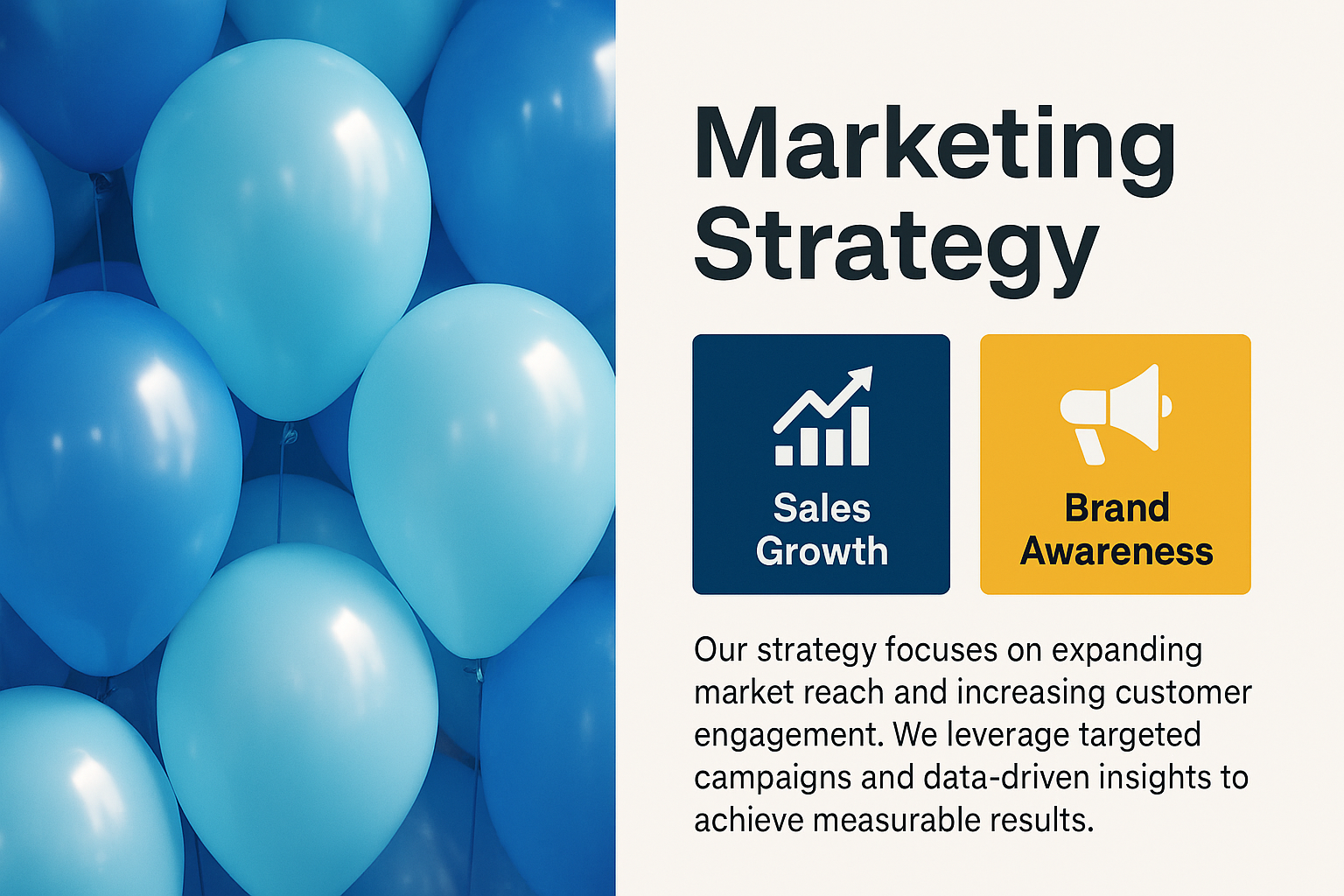 Marketing Strategy

Sales Growth

Brand Awareness

Our strategy focuses on expanding market reach and increasing customer engagement. We leverage targeted campaigns and data-driven insights to achieve measurable results.